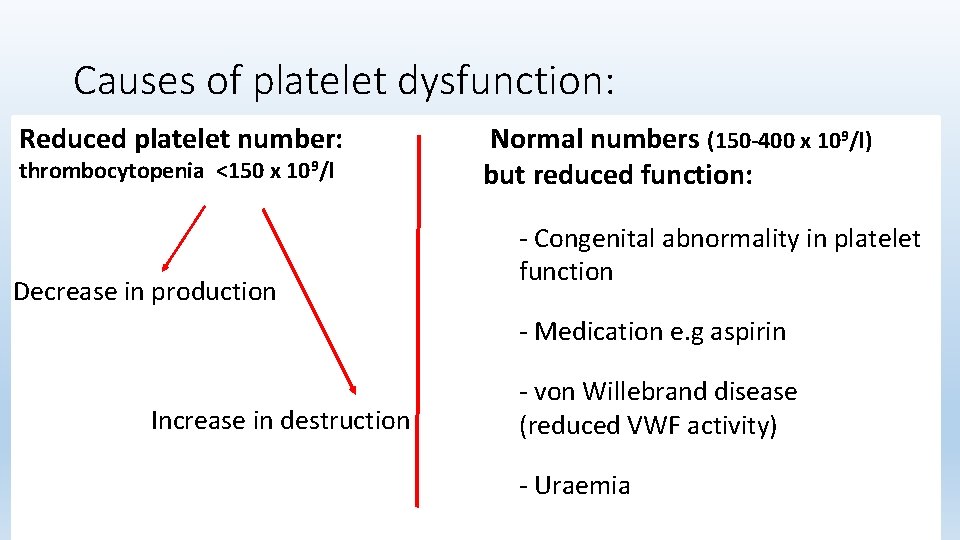 Causes of platelet dysfunction:

Reduced platelet number:
thrombocytopenia <150 x $10^9$/l

Decrease in production

Increase in destruction

Normal numbers (150-400 x $10^9$/l) but reduced function:

- Congenital abnormality in platelet function

- Medication e.g aspirin

- von Willebrand disease (reduced VWF activity)

- Uraemia